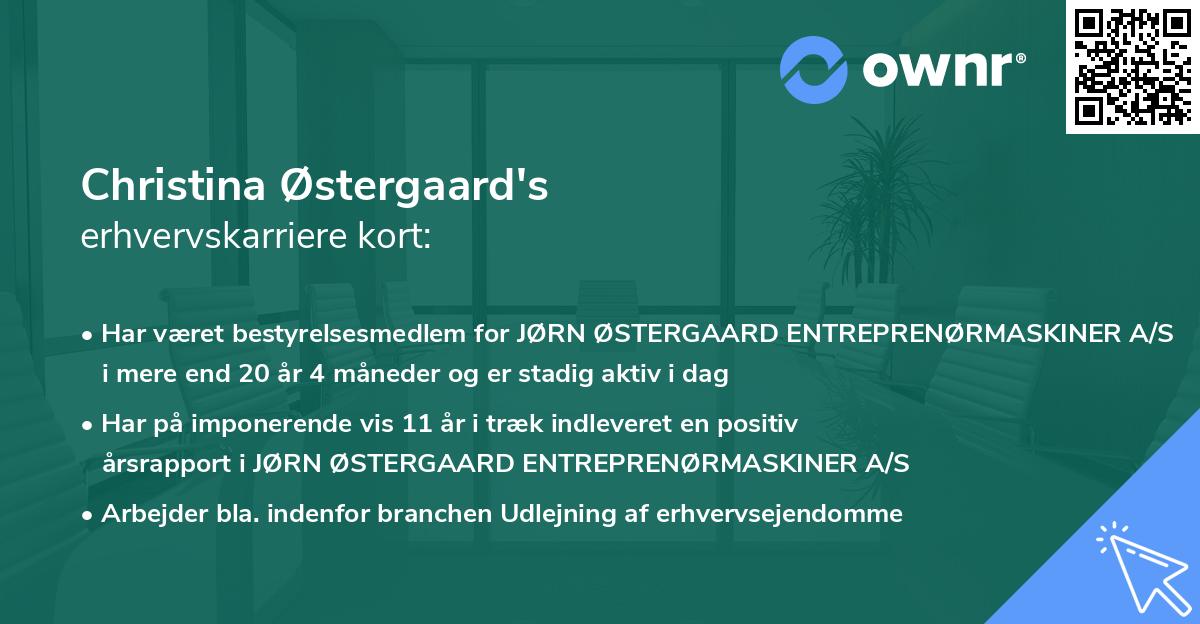 ownr®

Christina Østergaard's
erhvervskarriere kort:

• Har været bestyrelsesmedlem for JØRN ØSTERGAARD ENTREPRENØRMASKINER A/S i mere end 20 år 4 måneder og er stadig aktiv i dag

• Har på imponerende vis 11 år i træk indleveret en positiv årsrapport i JØRN ØSTERGAARD ENTREPRENØRMASKINER A/S

• Arbejder bla. indenfor branchen Udlejning af erhvervsejendomme